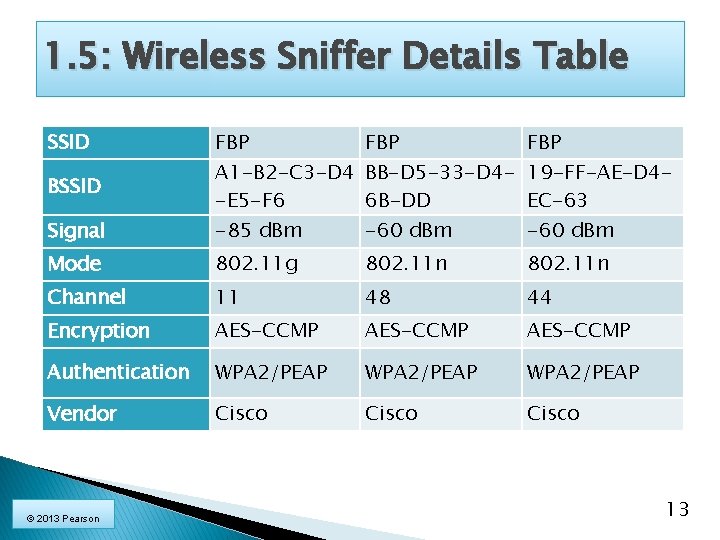 1.5: Wireless Sniffer Details Table

| SSID | FBP | FBP | FBP |
|---|---|---|---|
| BSSID | A1-B2-C3-D4-E5-F6 | BB-D5-33-D4-6B-DD | 19-FF-AE-D4-EC-63 |
| Signal | -85 dBm | -60 dBm | -60 dBm |
| Mode | 802.11g | 802.11n | 802.11n |
| Channel | 11 | 48 | 44 |
| Encryption | AES-CCMP | AES-CCMP | AES-CCMP |
| Authentication | WPA2/PEAP | WPA2/PEAP | WPA2/PEAP |
| Vendor | Cisco | Cisco | Cisco |

© 2013 Pearson

13